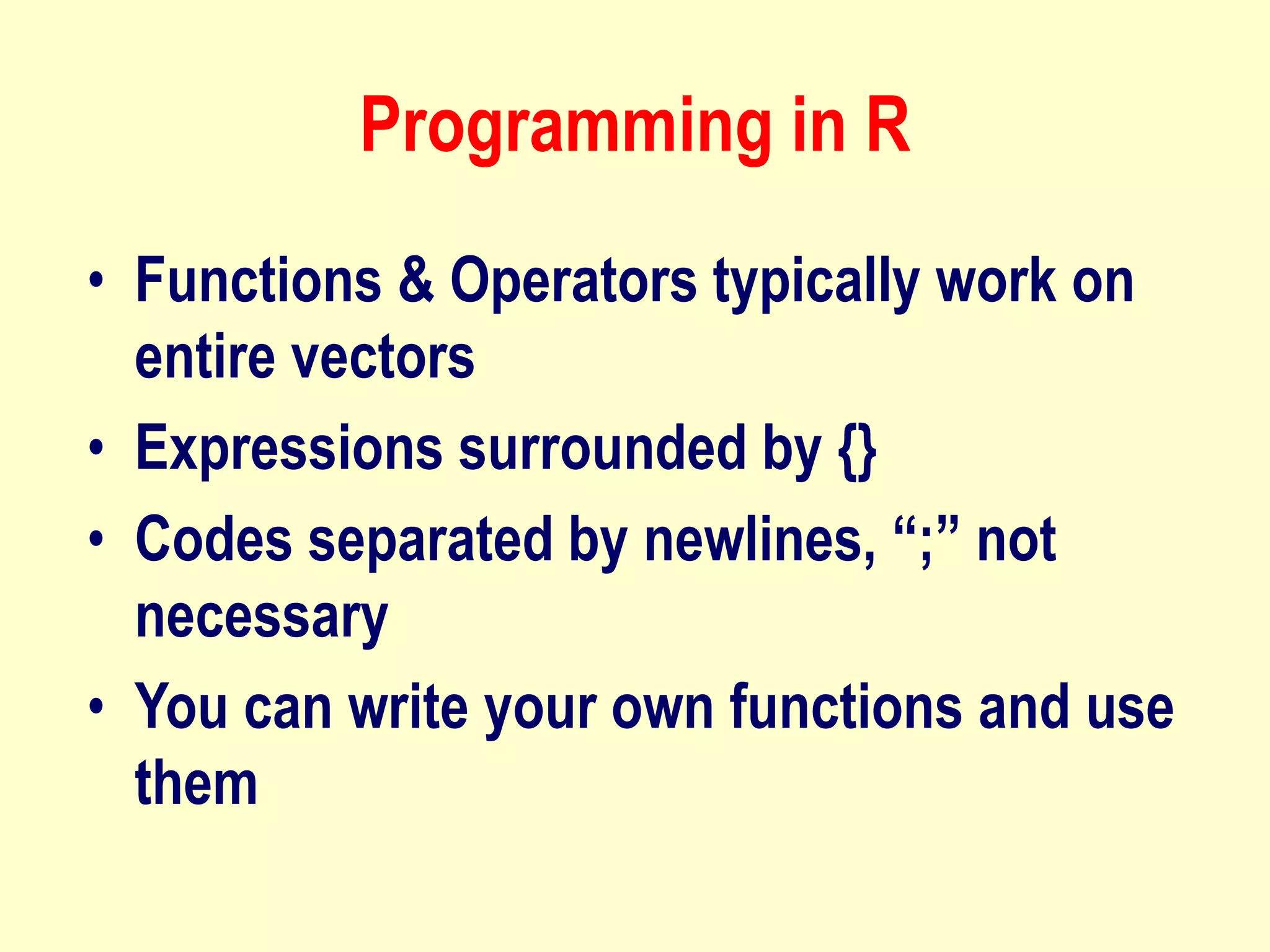 Programming in R

• Functions & Operators typically work on entire vectors
• Expressions surrounded by {}
• Codes separated by newlines, “;” not necessary
• You can write your own functions and use them